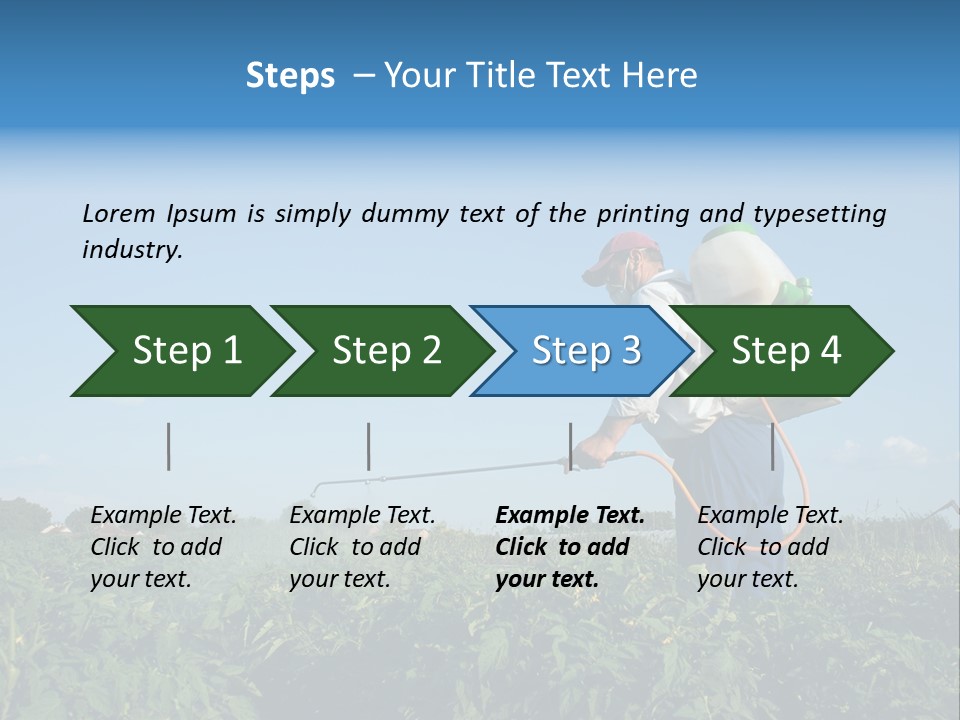 Steps – Your Title Text Here

Lorem Ipsum is simply dummy text of the printing and typesetting industry.

Step 1

Step 2

Step 3

Step 4

Example Text. Click to add your text.

Example Text. Click to add your text.

Example Text. Click to add your text.

Example Text. Click to add your text.